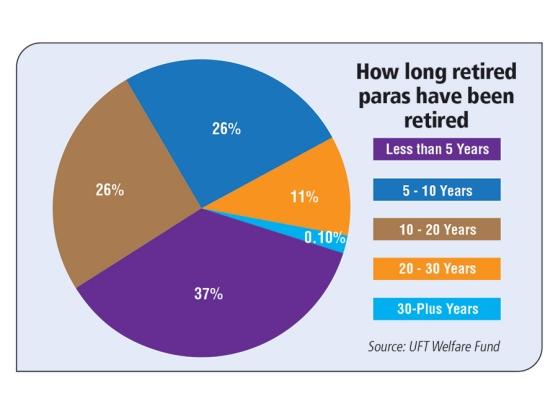 How long retired paras have been retired

26%

26%

11%

0.10%

37%

Less than 5 Years

5 - 10 Years

10 - 20 Years

20 - 30 Years

30-Plus Years

Source: UFT Welfare Fund